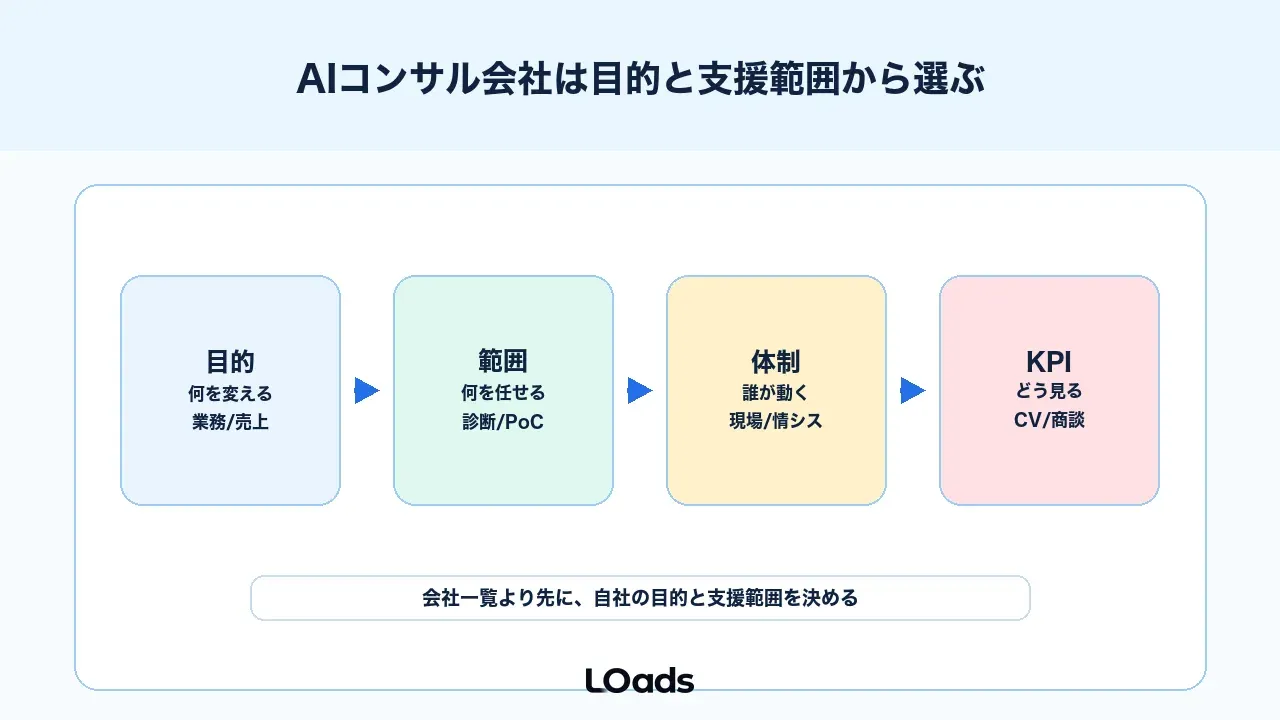 AIコンサル会社は目的と支援範囲から選ぶ

目的
何を変える
業務/売上

範囲
何を任せる
診断/PoC

体制
誰が動く
現場/情シス

KPI
どう見る
CV/商談

会社一覧より先に、自社の目的と支援範囲を決める

LOads